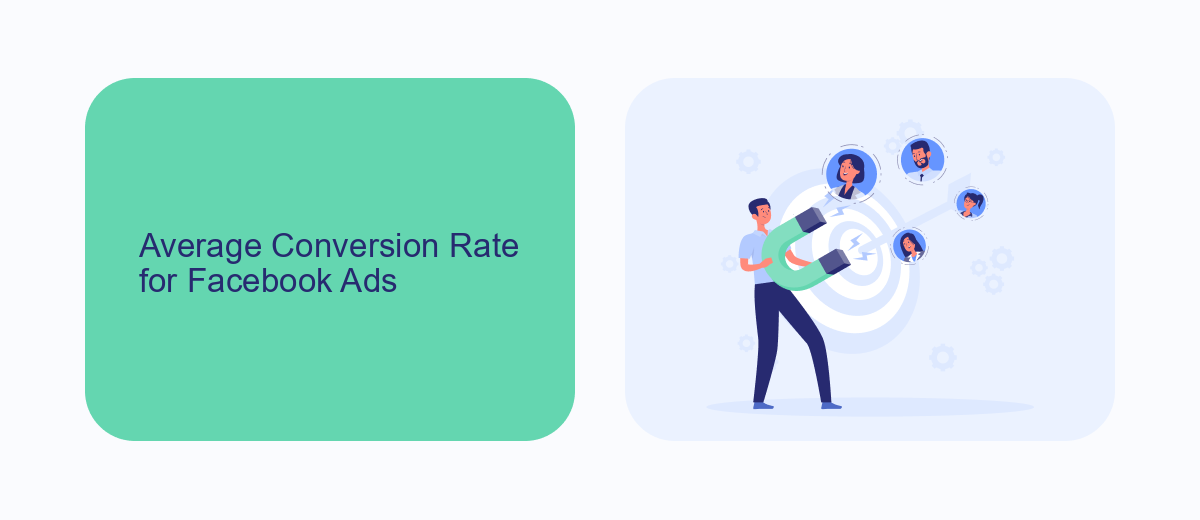 Average Conversion Rate for Facebook Ads